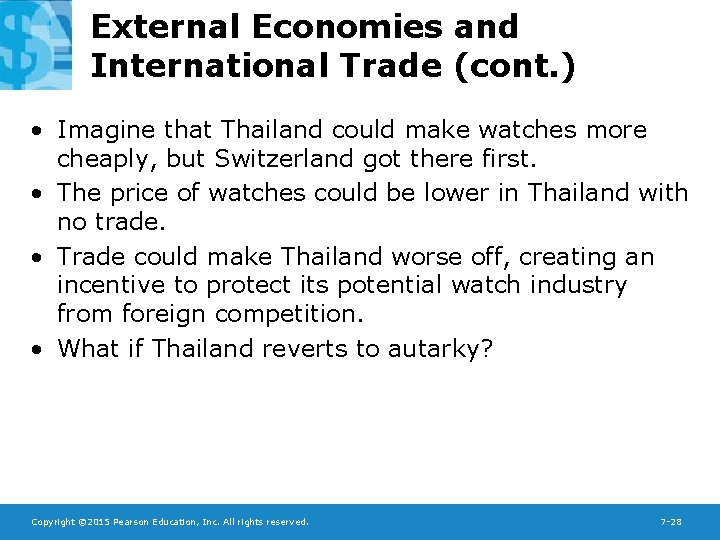 External Economies and International Trade (cont.)

• Imagine that Thailand could make watches more cheaply, but Switzerland got there first.

• The price of watches could be lower in Thailand with no trade.

• Trade could make Thailand worse off, creating an incentive to protect its potential watch industry from foreign competition.

• What if Thailand reverts to autarky?

Copyright ©2015 Pearson Education, Inc. All rights reserved.

7-28